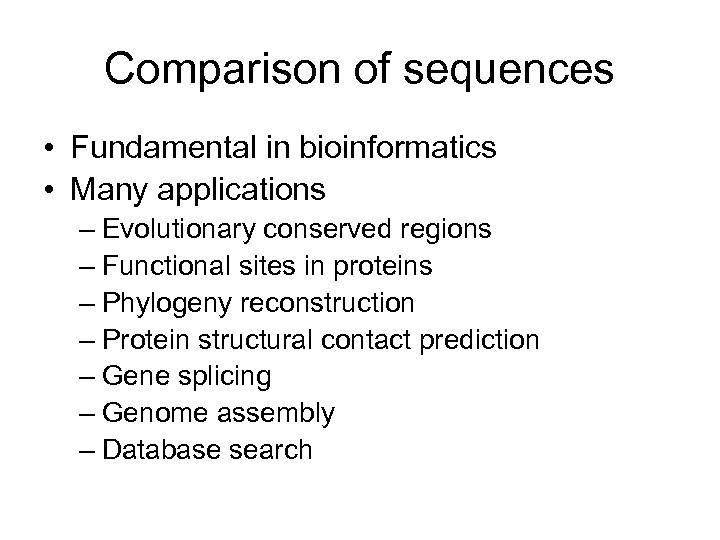 Comparison of sequences

• Fundamental in bioinformatics
• Many applications
– Evolutionary conserved regions
– Functional sites in proteins
– Phylogeny reconstruction
– Protein structural contact prediction
– Gene splicing
– Genome assembly
– Database search